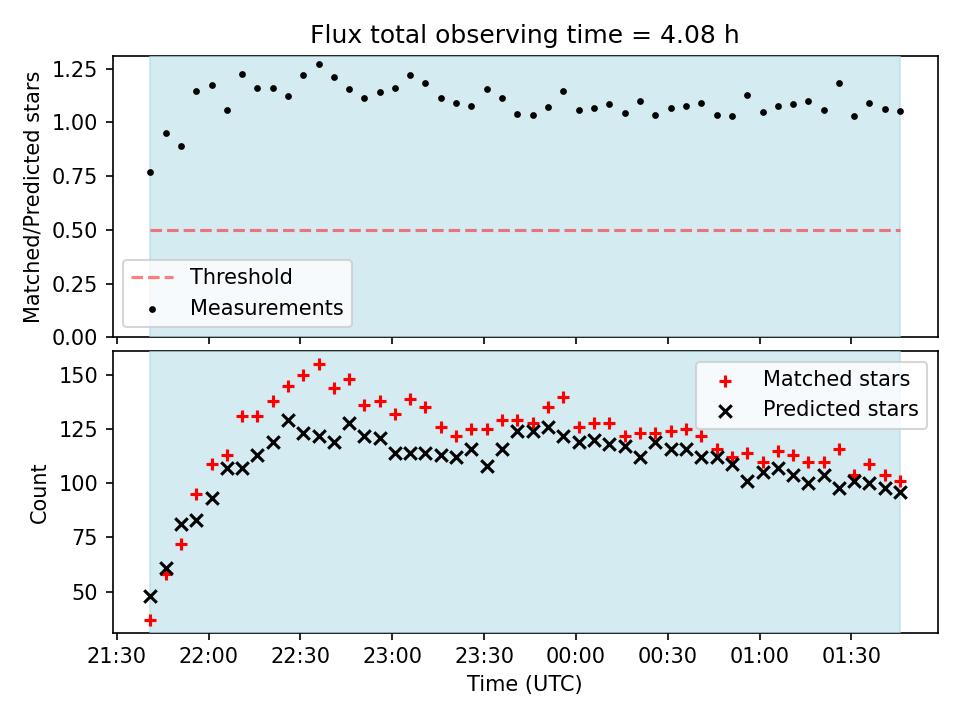 Flux total observing time = 4.08 h

Matched/Predicted stars

1.25
1.00
0.75
0.50
0.25
0.00

Threshold
Measurements

Count

150
125
100
75
50

Matched stars
Predicted stars

21:30
22:00
22:30
23:00
23:30
00:00
00:30
01:00
01:30

Time (UTC)